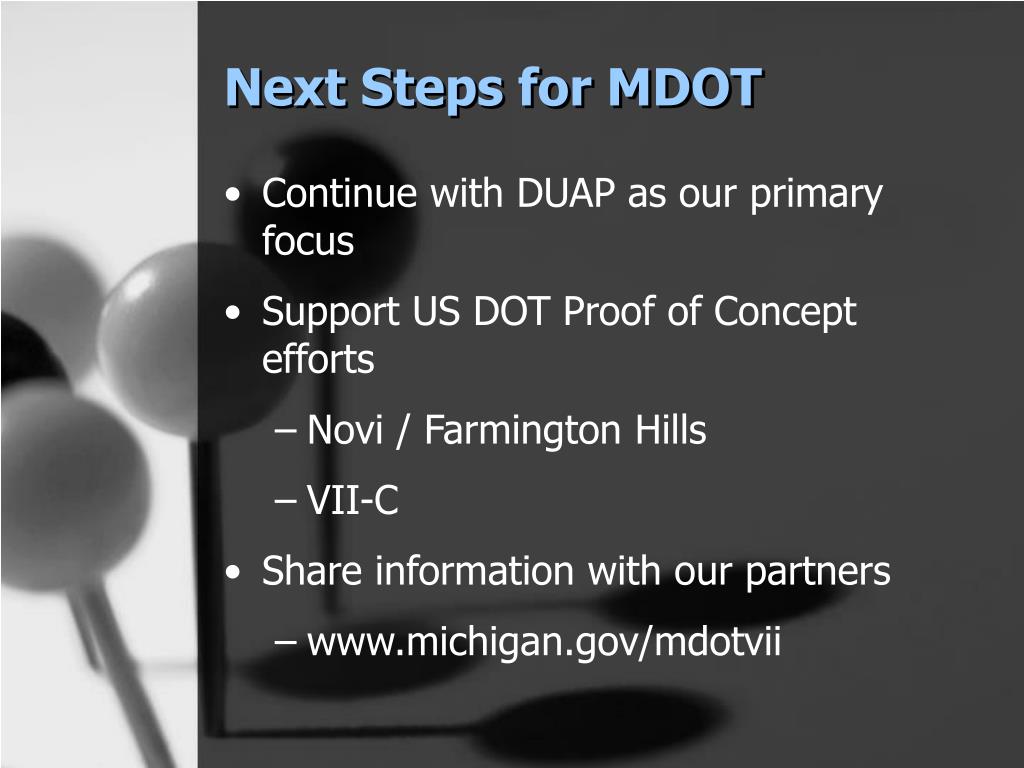 Next Steps for MDOT

• Continue with DUAP as our primary focus

• Support US DOT Proof of Concept efforts

– Novi / Farmington Hills

– VII-C

• Share information with our partners

– www.michigan.gov/mdotvii